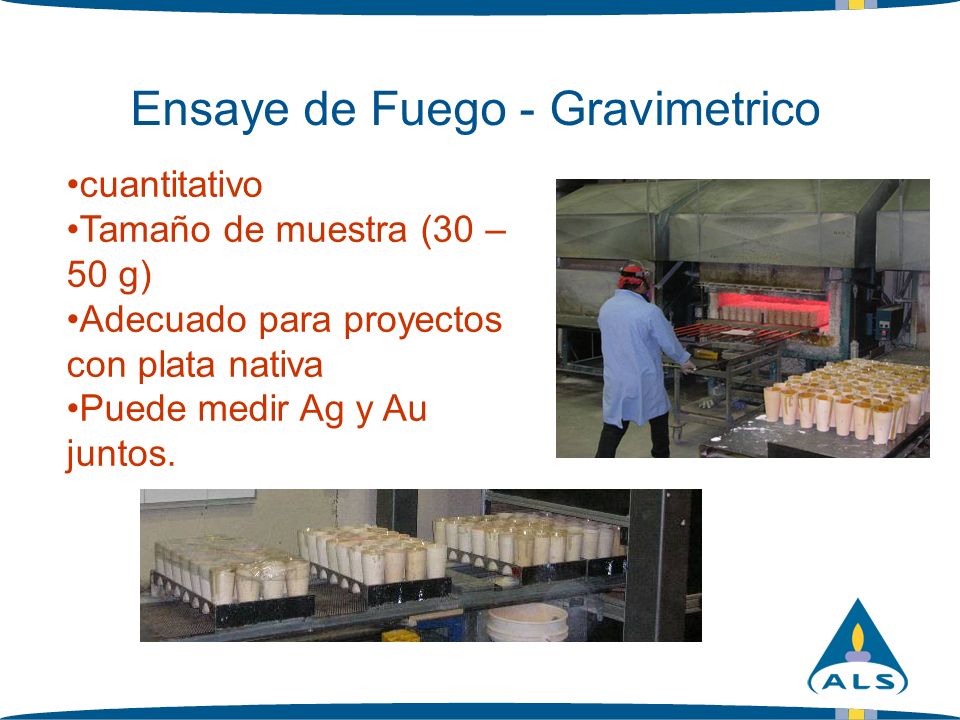 Ensaye de Fuego - Gravimetrico

•cuantitativo
•Tamaño de muestra (30 – 50 g)
•Adecuado para proyectos con plata nativa
•Puede medir Ag y Au juntos.

ALS